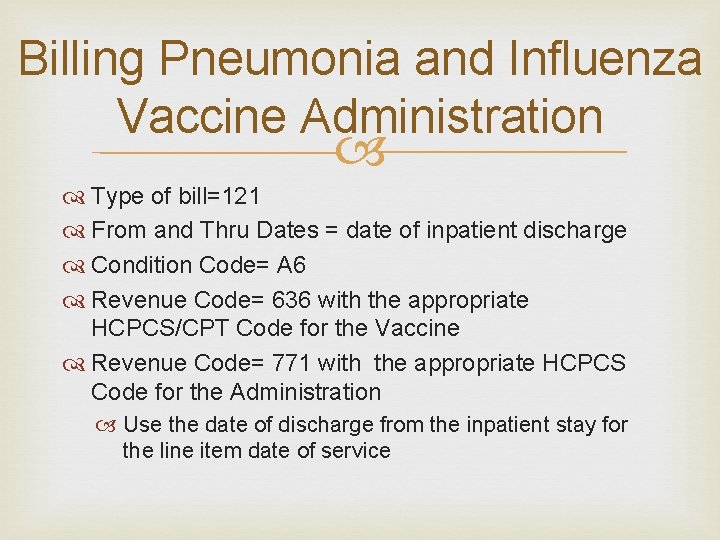 Billing Pneumonia and Influenza Vaccine Administration

Type of bill=121

From and Thru Dates = date of inpatient discharge

Condition Code= A6

Revenue Code= 636 with the appropriate HCPCS/CPT Code for the Vaccine

Revenue Code= 771 with the appropriate HCPCS Code for the Administration

Use the date of discharge from the inpatient stay for the line item date of service